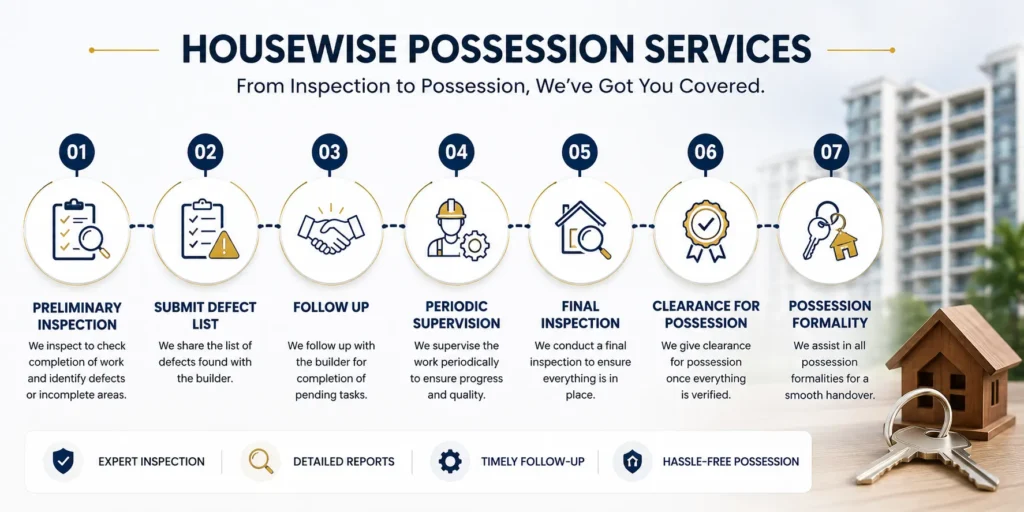 HOUSEWISE POSSESSION SERVICES

From Inspection to Possession, We've Got You Covered.

01

PRELIMINARY INSPECTION

We inspect to check completion of work and identify defects or incomplete areas.

02

SUBMIT DEFECT LIST

We share the list of defects found with the builder.

03

FOLLOW UP

We follow up with the builder for completion of pending tasks.

04

PERIODIC SUPERVISION

We supervise the work periodically to ensure progress and quality.

05

FINAL INSPECTION

We conduct a final inspection to ensure everything is in place.

06

CLEARANCE FOR POSSESSION

We give clearance for possession once everything is verified.

07

POSSESSION FORMALITY

We assist in all possession formalities for a smooth handover.

EXPERT INSPECTION

DETAILED REPORTS

TIMELY FOLLOW-UP

HASSLE-FREE POSSESSION